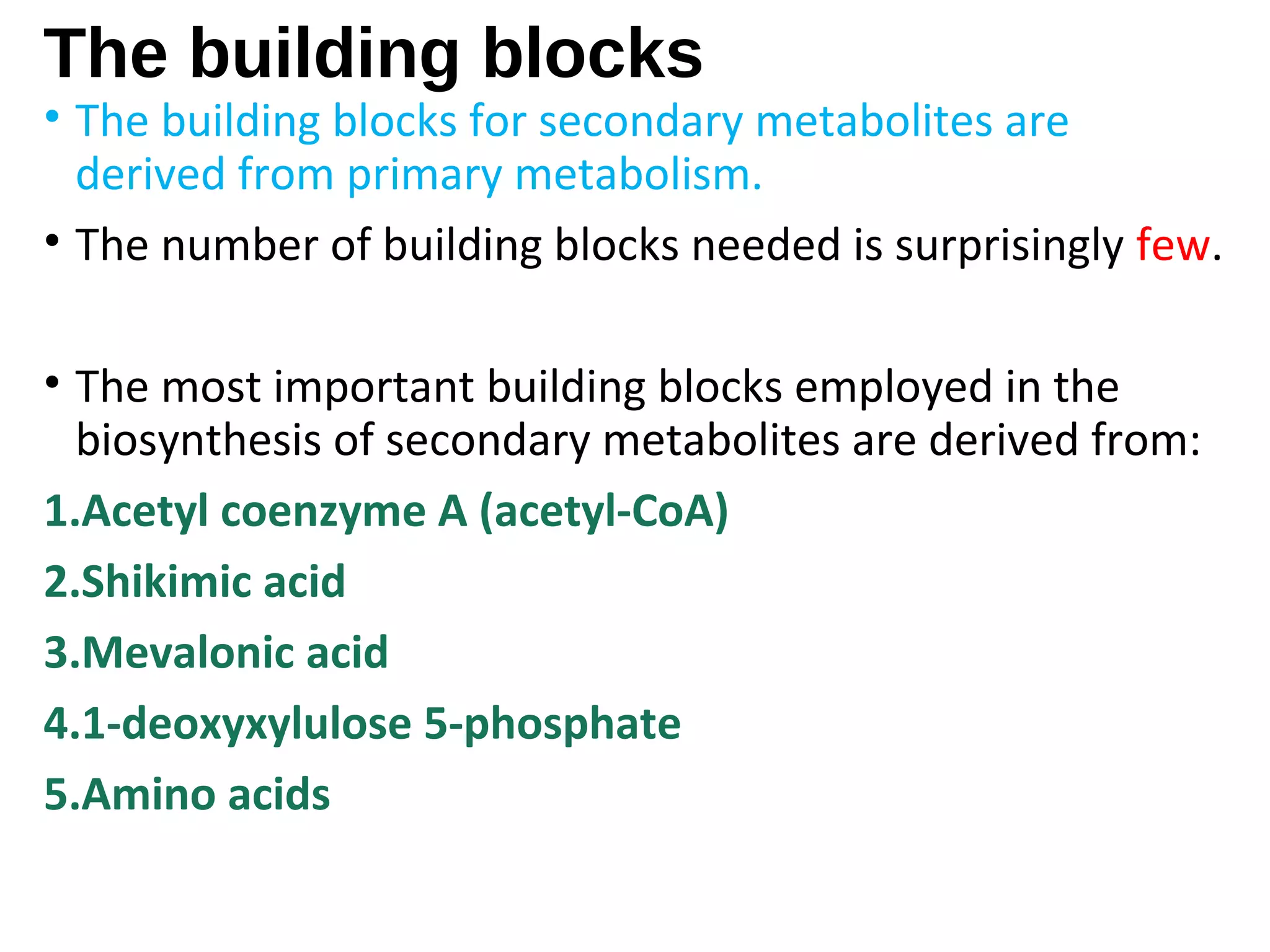 The building blocks

• The building blocks for secondary metabolites are derived from primary metabolism.

• The number of building blocks needed is surprisingly few.

• The most important building blocks employed in the biosynthesis of secondary metabolites are derived from:

1.Acetyl coenzyme A (acetyl-CoA)

2.Shikimic acid

3.Mevalonic acid

4.1-deoxyxylulose 5-phosphate

5.Amino acids